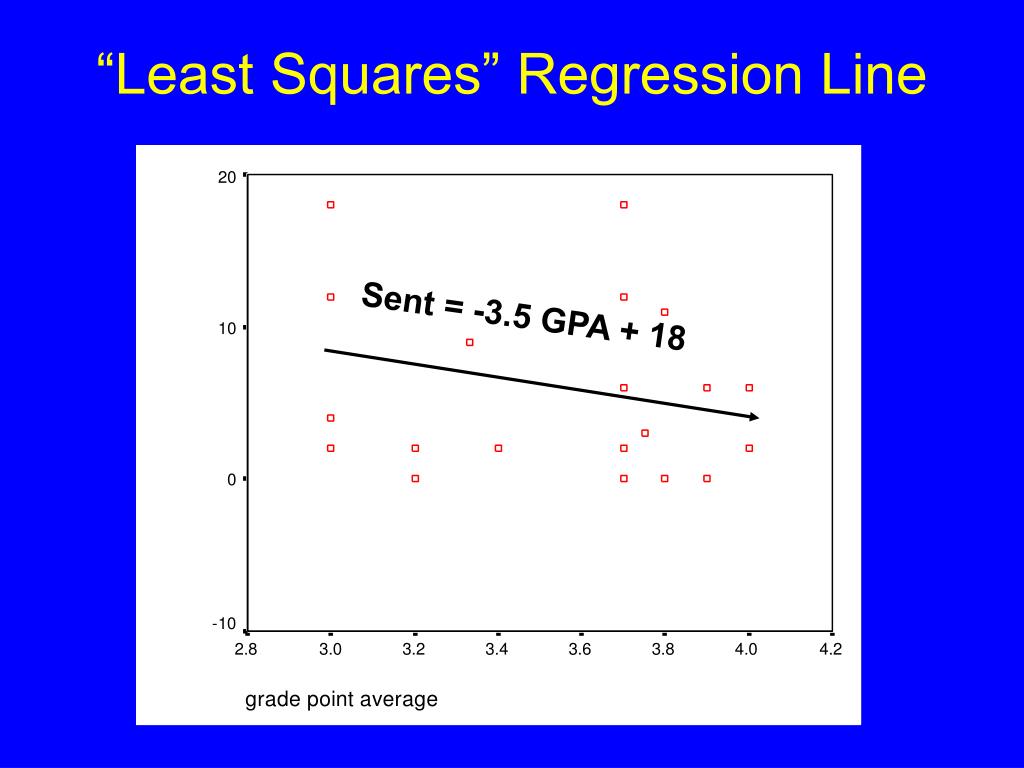 “Least Squares” Regression Line

20
10
0
-10

Sent = -3.5 GPA + 18

2.8
3.0
3.2
3.4
3.6
3.8
4.0
4.2

grade point average